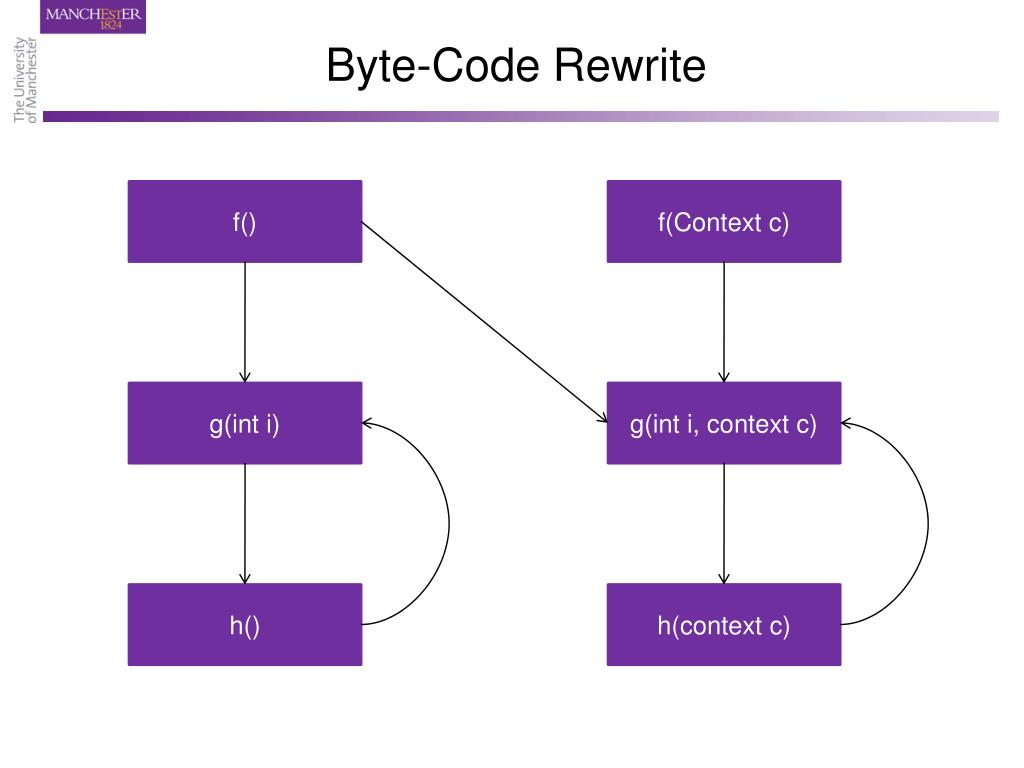 MANCHESTER
1824

The University of Manchester

Byte-Code Rewrite

f()

g(int i)

h()

f(Context c)

g(int i, context c)

h(context c)